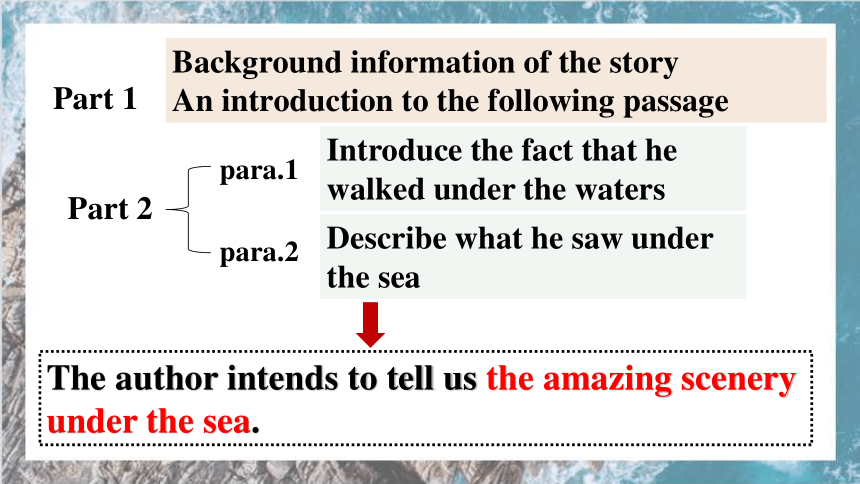 Part 1

Background information of the story
An introduction to the following passage

Part 2

para.1

Introduce the fact that he walked under the waters

para.2

Describe what he saw under the sea

The author intends to tell us the amazing scenery under the sea.